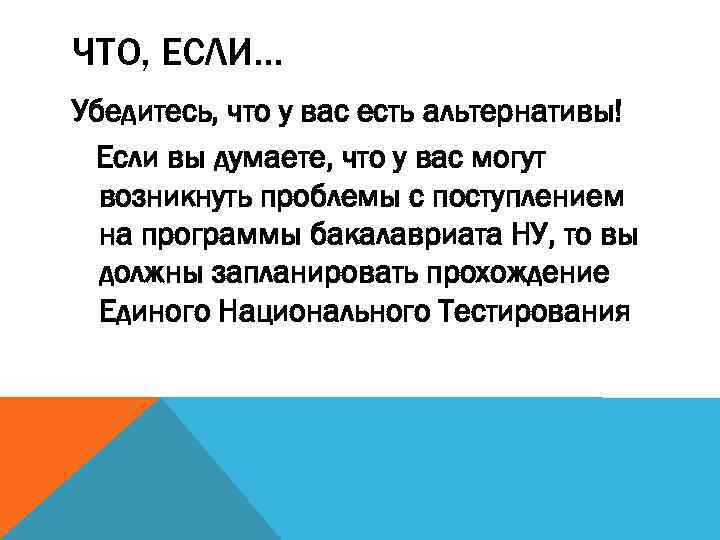 ЧТО, ЕСЛИ…

Убедитесь, что у вас есть альтернативы!

Если вы думаете, что у вас могут возникнуть проблемы с поступлением на программы бакалавриата НУ, то вы должны запланировать прохождение Единого Национального Тестирования